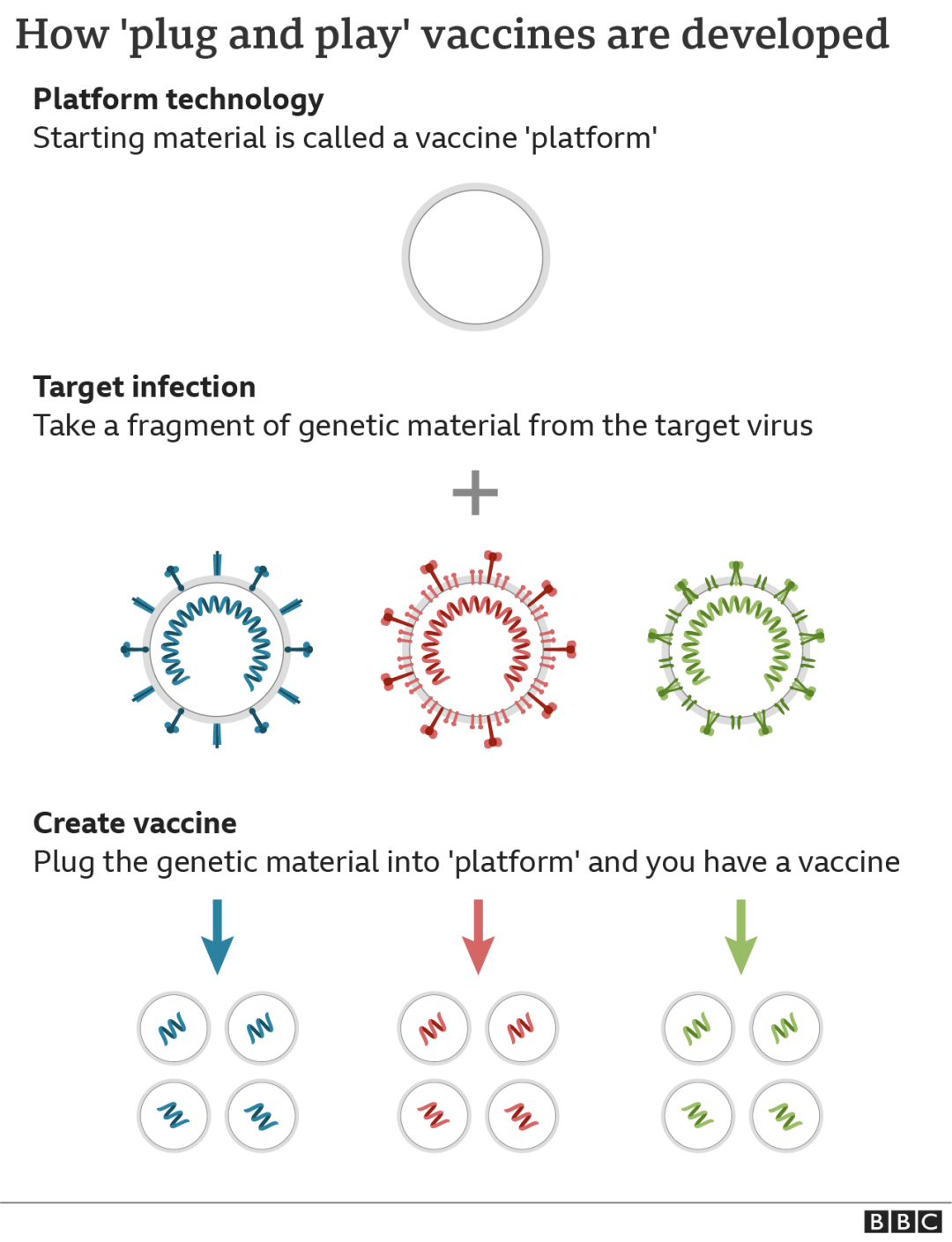 How 'plug and play' vaccines are developed

Platform technology
Starting material is called a vaccine 'platform'

Target infection
Take a fragment of genetic material from the target virus

+

Create vaccine
Plug the genetic material into 'platform' and you have a vaccine

BBC